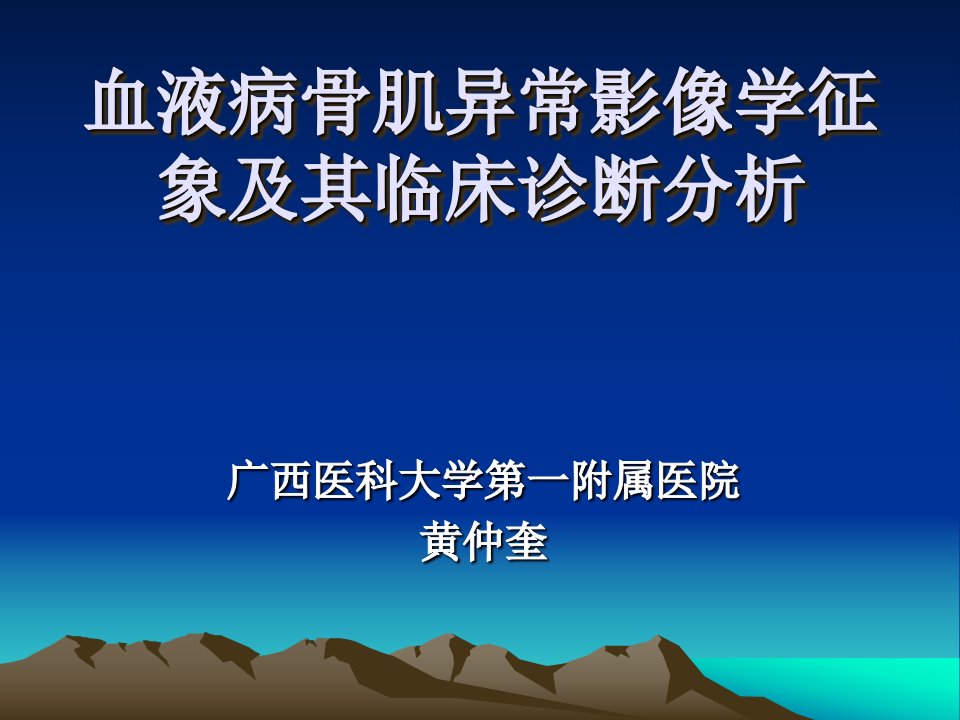 血液病骨肌异常影像学征象及其临床诊断分析

广西医科大学第一附属医院
黄仲奎